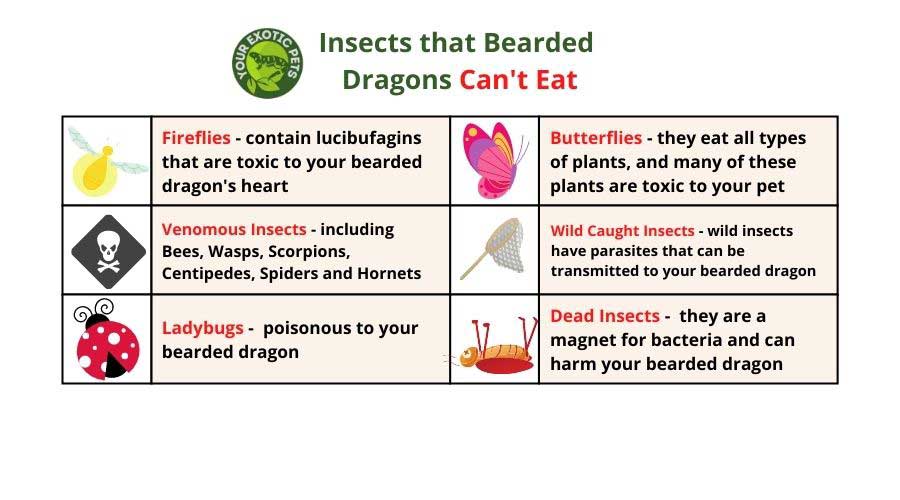 YOUR EXOTIC PETS

Insects that Bearded Dragons Can't Eat

| | | | |
|---|---|---|---|
| | Fireflies - contain lucibufagins that are toxic to your bearded dragon's heart | | Butterflies - they eat all types of plants, and many of these plants are toxic to your pet |
| | Venomous Insects - including Bees, Wasps, Scorpions, Centipedes, Spiders and Hornets | | Wild Caught Insects - wild insects have parasites that can be transmitted to your bearded dragon |
| | Ladybugs - poisonous to your bearded dragon | | Dead Insects - they are a magnet for bacteria and can harm your bearded dragon |